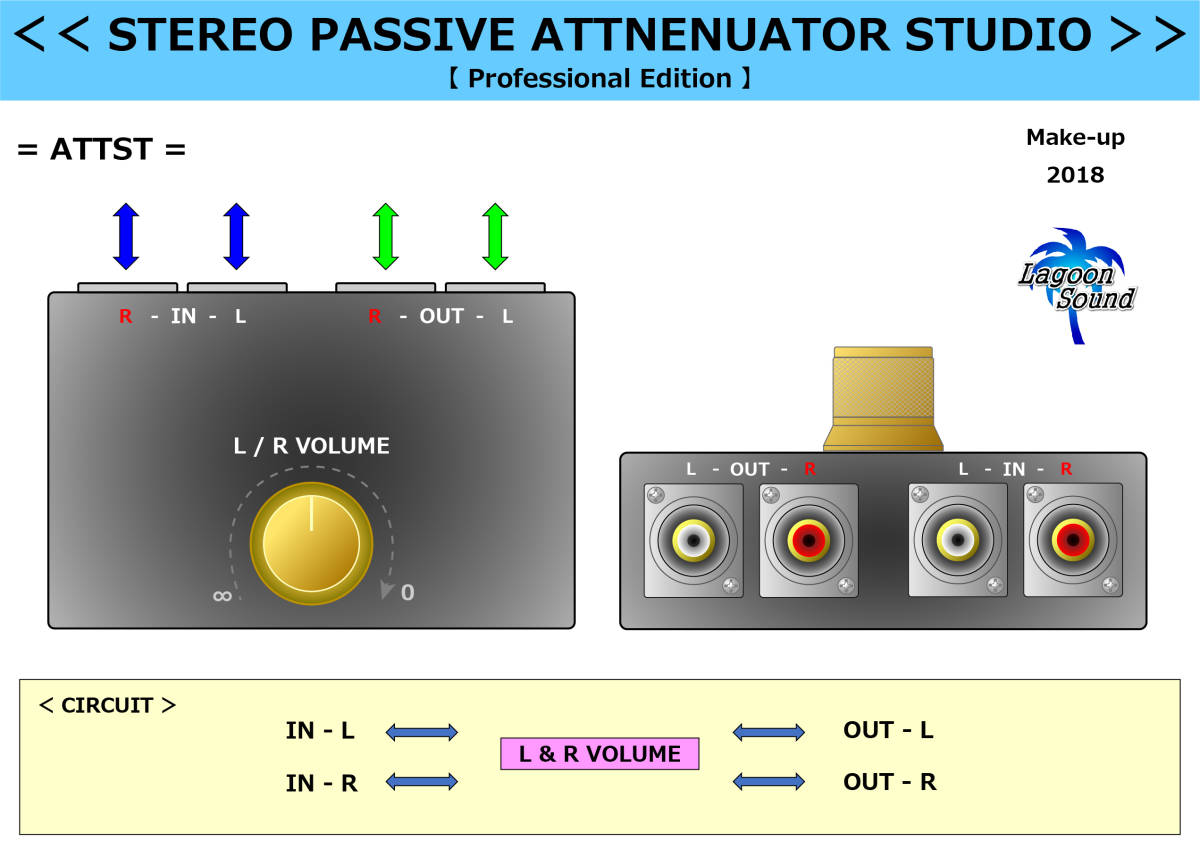 ＜＜ STEREO PASSIVE ATTNENUATOR STUDIO ＞＞
【 Professional Edition 】

= ATTST =

Make-up
2018

Lagoon Sound

R - IN - L
R - OUT - L

L / R VOLUME
∞
0

L - OUT - R
L - IN - R

＜ CIRCUIT ＞

IN - L
IN - R
L & R VOLUME
OUT - L
OUT - R